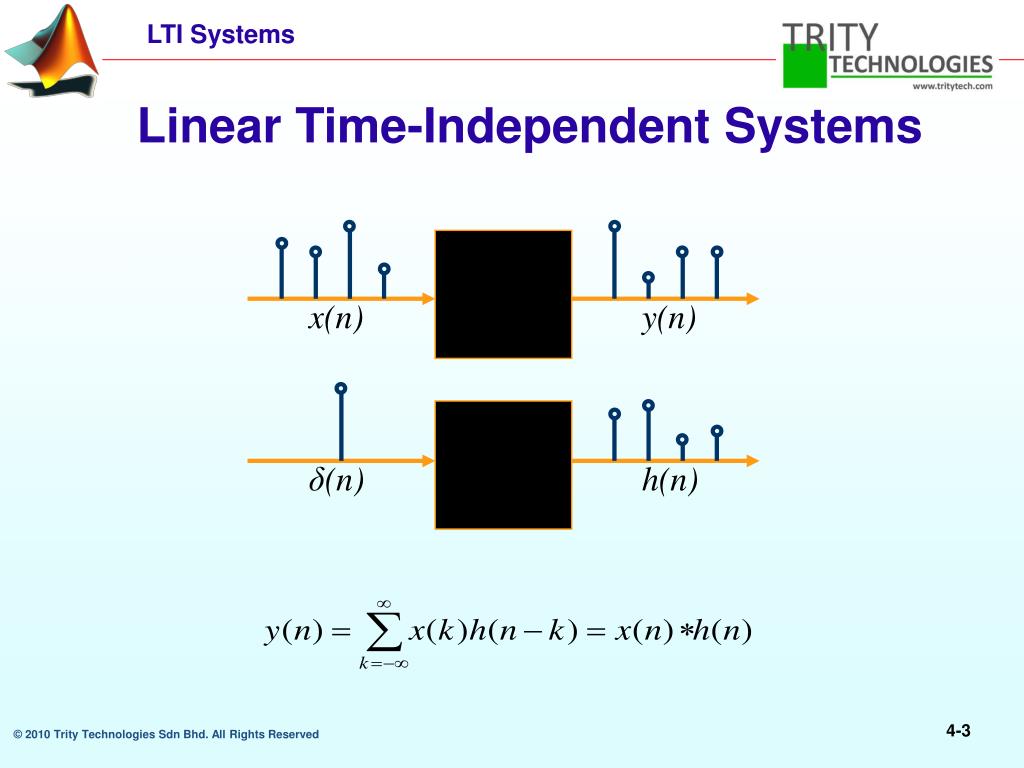 LTI Systems

TRITY TECHNOLOGIES
www.tritytech.com

Linear Time-Independent Systems

$x(n)$

$y(n)$

$\delta(n)$

$h(n)$

$y(n) = \sum_{k=-\infty}^{\infty} x(k)h(n-k) = x(n) * h(n)$

© 2010 Trity Technologies Sdn Bhd. All Rights Reserved

4-3